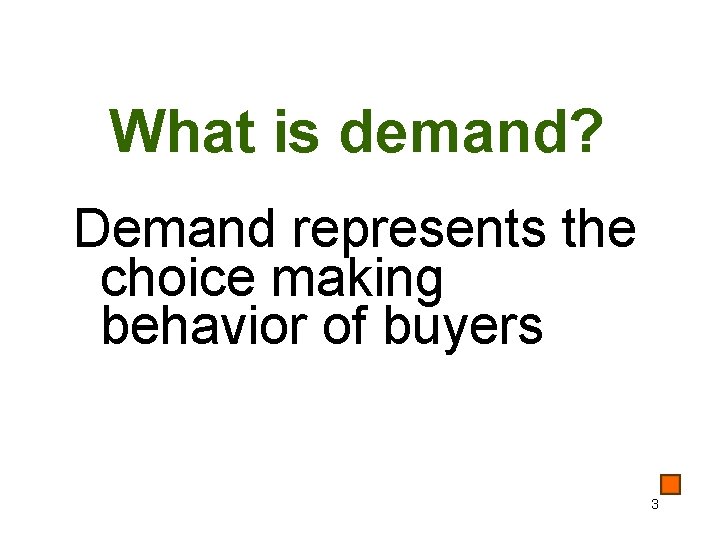 What is demand?

Demand represents the choice making behavior of buyers

3